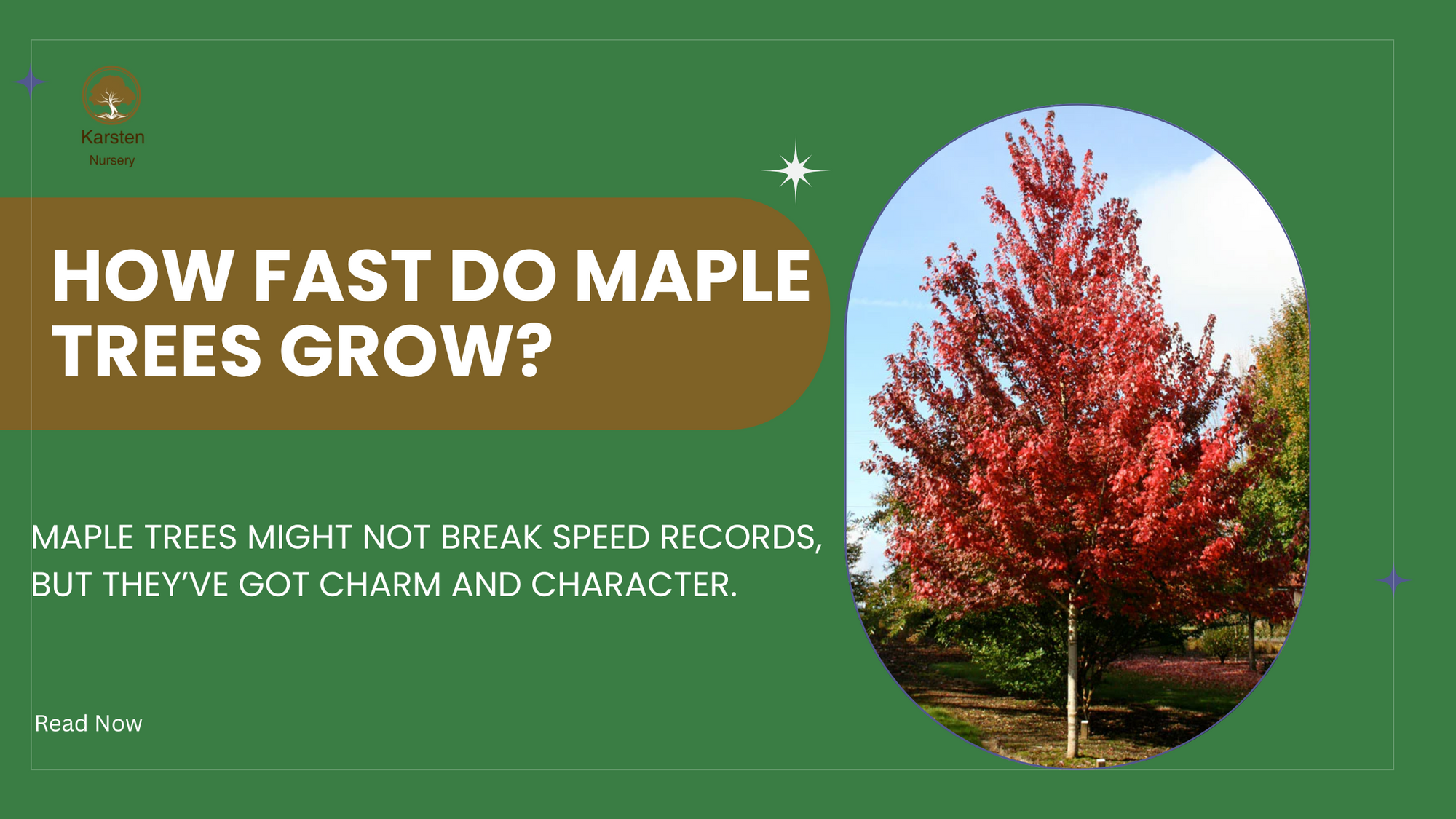 Karsten
Nursery

HOW FAST DO MAPLE TREES GROW?

MAPLE TREES MIGHT NOT BREAK SPEED RECORDS, BUT THEY'VE GOT CHARM AND CHARACTER.

Read Now